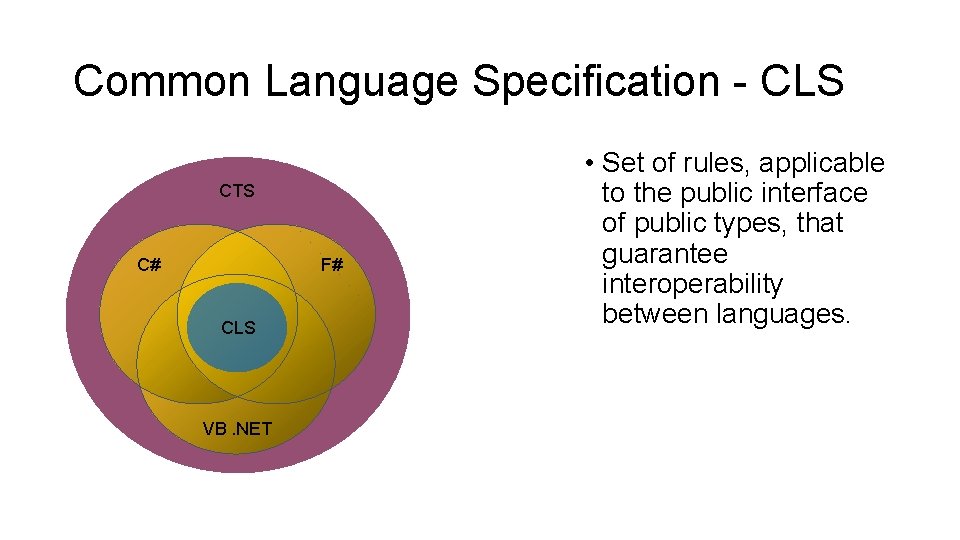 Common Language Specification - CLS

CTS

C#

F#

CLS

VB .NET

• Set of rules, applicable to the public interface of public types, that guarantee interoperability between languages.